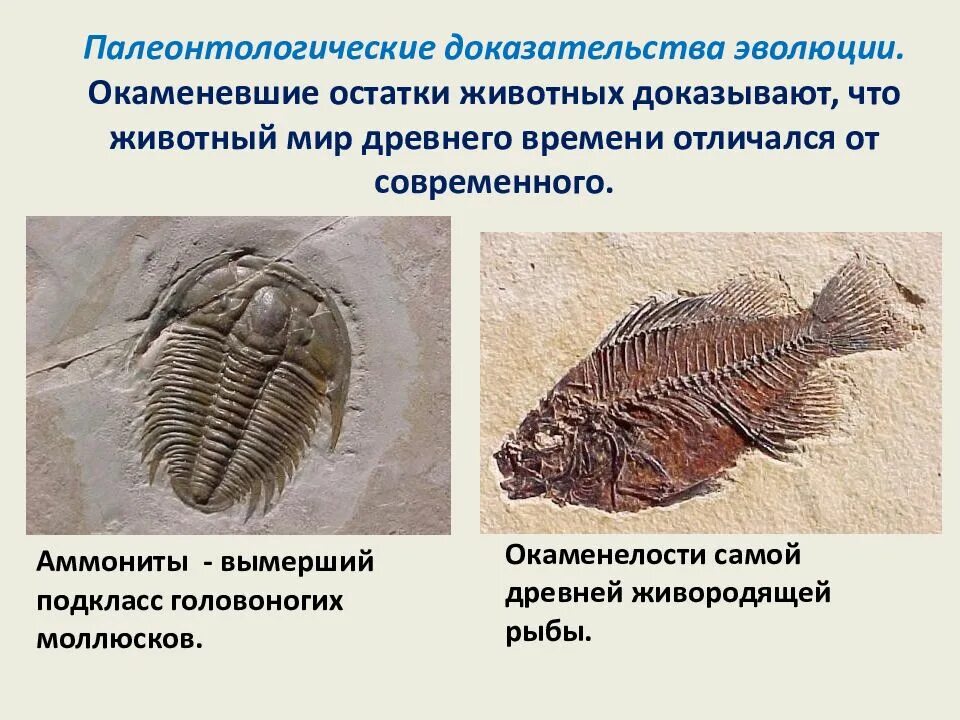 Палеонтологические доказательства эволюции.
Окаменевшие остатки животных доказывают, что животный мир древнего времени отличался от современного.

Аммониты - вымерший подкласс головоногих моллюсков.

Окаменелости самой древней живородящей рыбы.